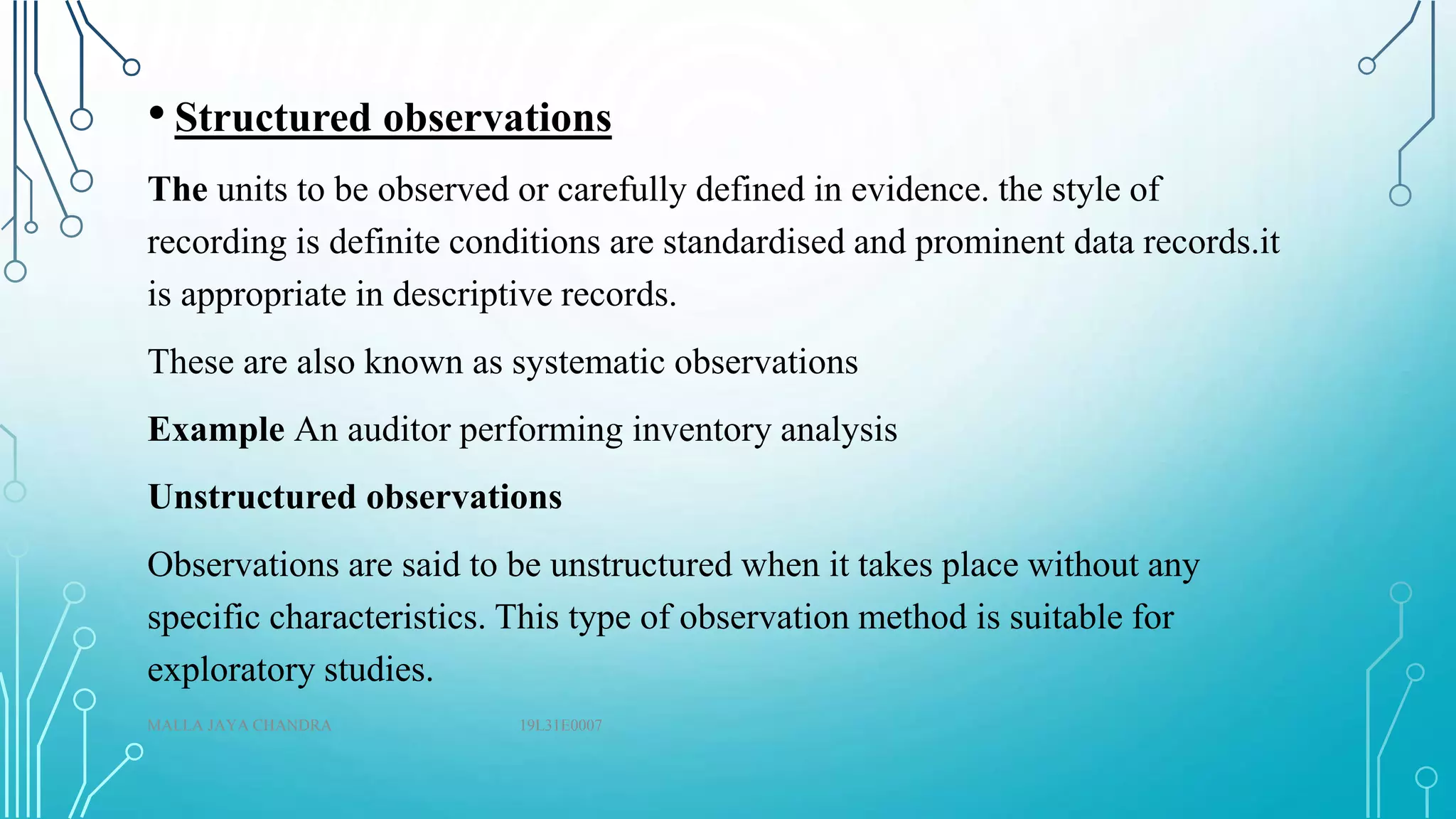 • Structured observations

The units to be observed or carefully defined in evidence. the style of recording is definite conditions are standardised and prominent data records.it is appropriate in descriptive records.

These are also known as systematic observations

Example An auditor performing inventory analysis

Unstructured observations

Observations are said to be unstructured when it takes place without any specific characteristics. This type of observation method is suitable for exploratory studies.

MALLA JAYA CHANDRA 19L31E0007